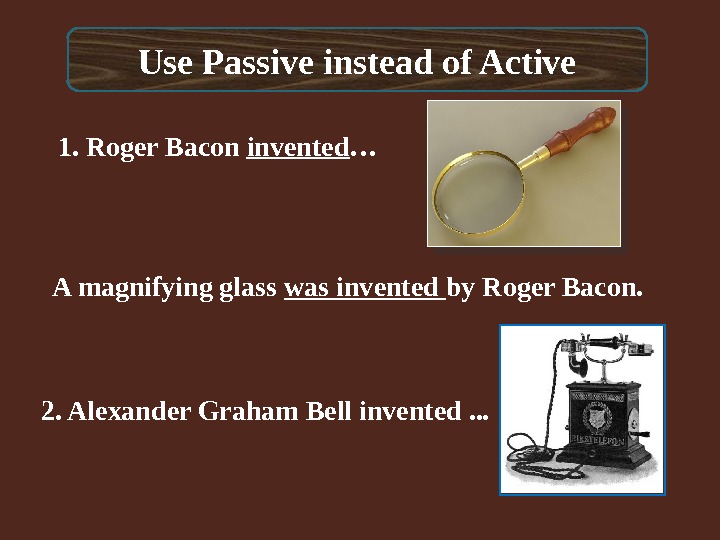 Use Passive instead of Active

1. Roger Bacon invented…

A magnifying glass was invented by Roger Bacon.

2. Alexander Graham Bell invented ...

RIKSTELEFON